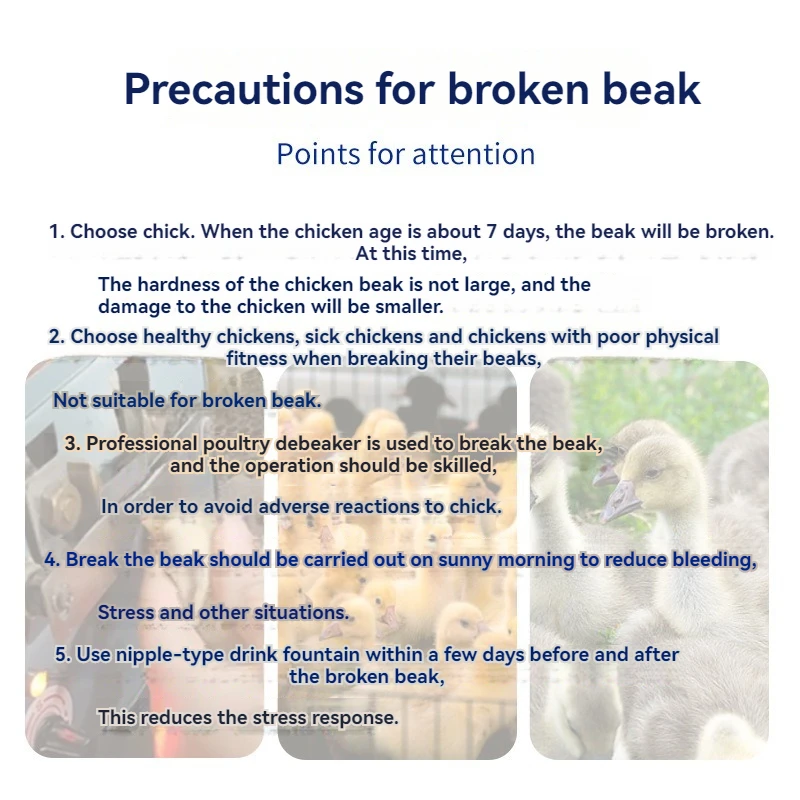 Precautions for broken beak

Points for attention

1. Choose chick. When the chicken age is about 7 days, the beak will be broken. At this time,

The hardness of the chicken beak is not large, and the damage to the chicken will be smaller.

2. Choose healthy chickens, sick chickens and chickens with poor physical fitness when breaking their beaks,

Not suitable for broken beak.

3. Professional poultry debeaker is used to break the beak, and the operation should be skilled,

In order to avoid adverse reactions to chick.

4. Break the beak should be carried out on sunny morning to reduce bleeding,

Stress and other situations.

5. Use nipple-type drink fountain within a few days before and after the broken beak,

This reduces the stress response.